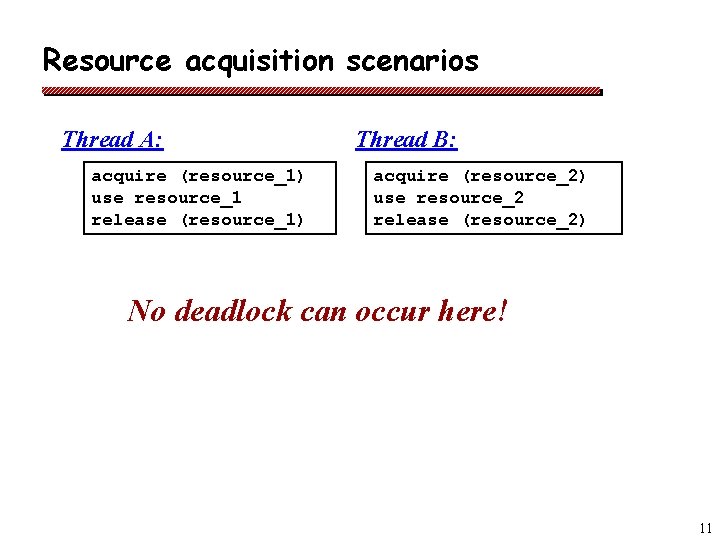 Resource acquisition scenarios

Thread A:

acquire (resource_1)
use resource_1
release (resource_1)

Thread B:

acquire (resource_2)
use resource_2
release (resource_2)

No deadlock can occur here!

11